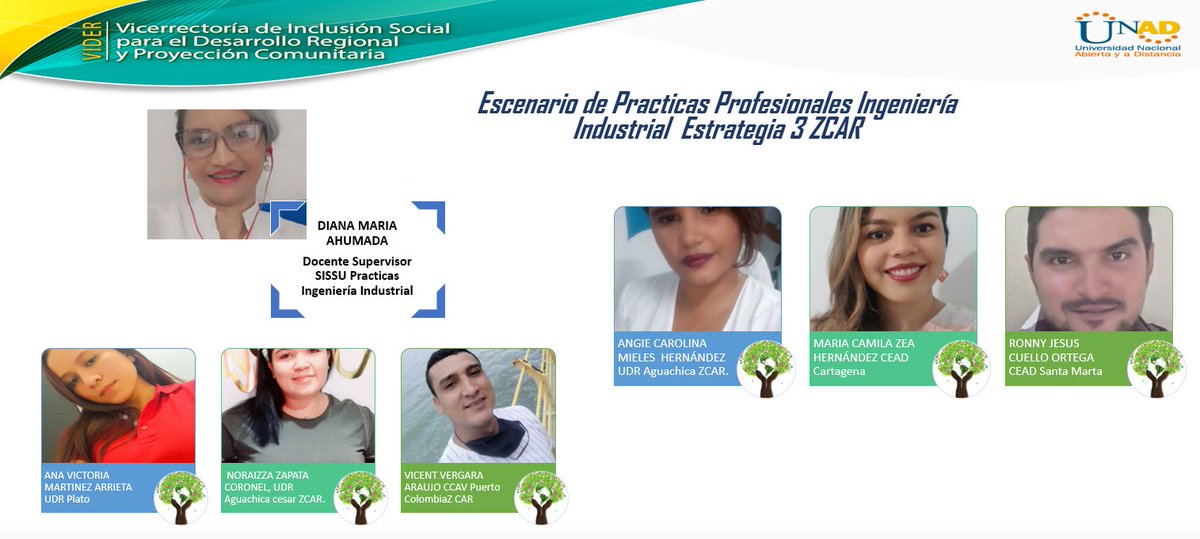 VIDER Vicerrectoría de Inclusión Social para el Desarrollo Regional y Proyección Comunitaria

UNAD Universidad Nacional Abierta y a Distancia

Escenario de Practicas Profesionales Ingeniería Industrial Estrategia 3 ZCAR

DIANA MARIA AHUMADA

Docente Supervisor SISSU Practicas Ingeniería Industrial

ANGIE CAROLINA MIELES HERNÁNDEZ UDR Aguachica ZCAR.

MARIA CAMILA ZEA HERNÁNDEZ CEAD Cartagena

RONNY JESUS CUELLO ORTEGA CEAD Santa Marta

ANA VICTORIA MARTINEZ ARRIETA UDR Plato

NORAIZZA ZAPATA CORONEL, UDR Aguachica cesar ZCAR.

VICENT VERGARA ARAUJO CCAV Puerto ColombiaZ CAR